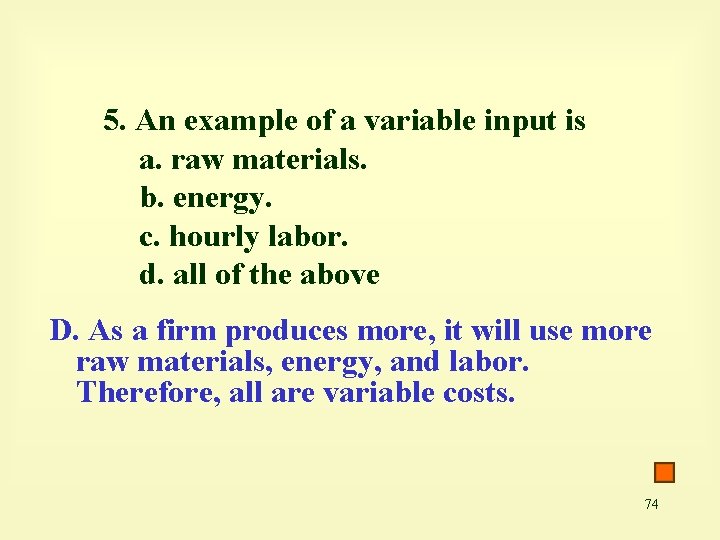 5. An example of a variable input is
a. raw materials.
b. energy.
c. hourly labor.
d. all of the above

D. As a firm produces more, it will use more raw materials, energy, and labor. Therefore, all are variable costs.

74